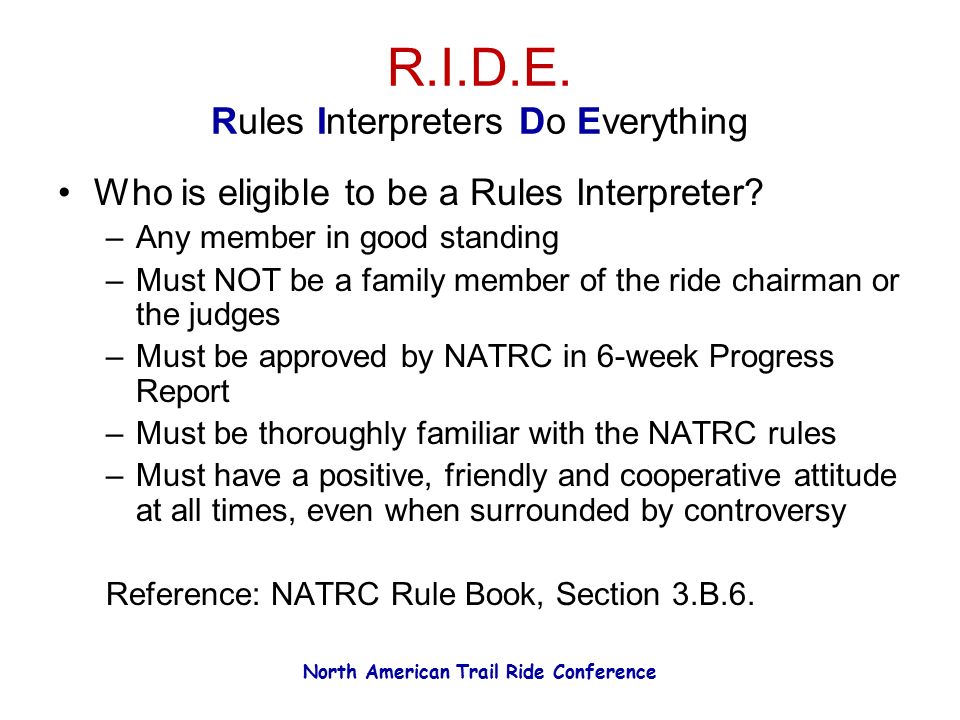 R.I.D.E.
Rules Interpreters Do Everything

• Who is eligible to be a Rules Interpreter?
– Any member in good standing
– Must NOT be a family member of the ride chairman or the judges
– Must be approved by NATRC in 6-week Progress Report
– Must be thoroughly familiar with the NATRC rules
– Must have a positive, friendly and cooperative attitude at all times, even when surrounded by controversy

Reference: NATRC Rule Book, Section 3.B.6.

North American Trail Ride Conference